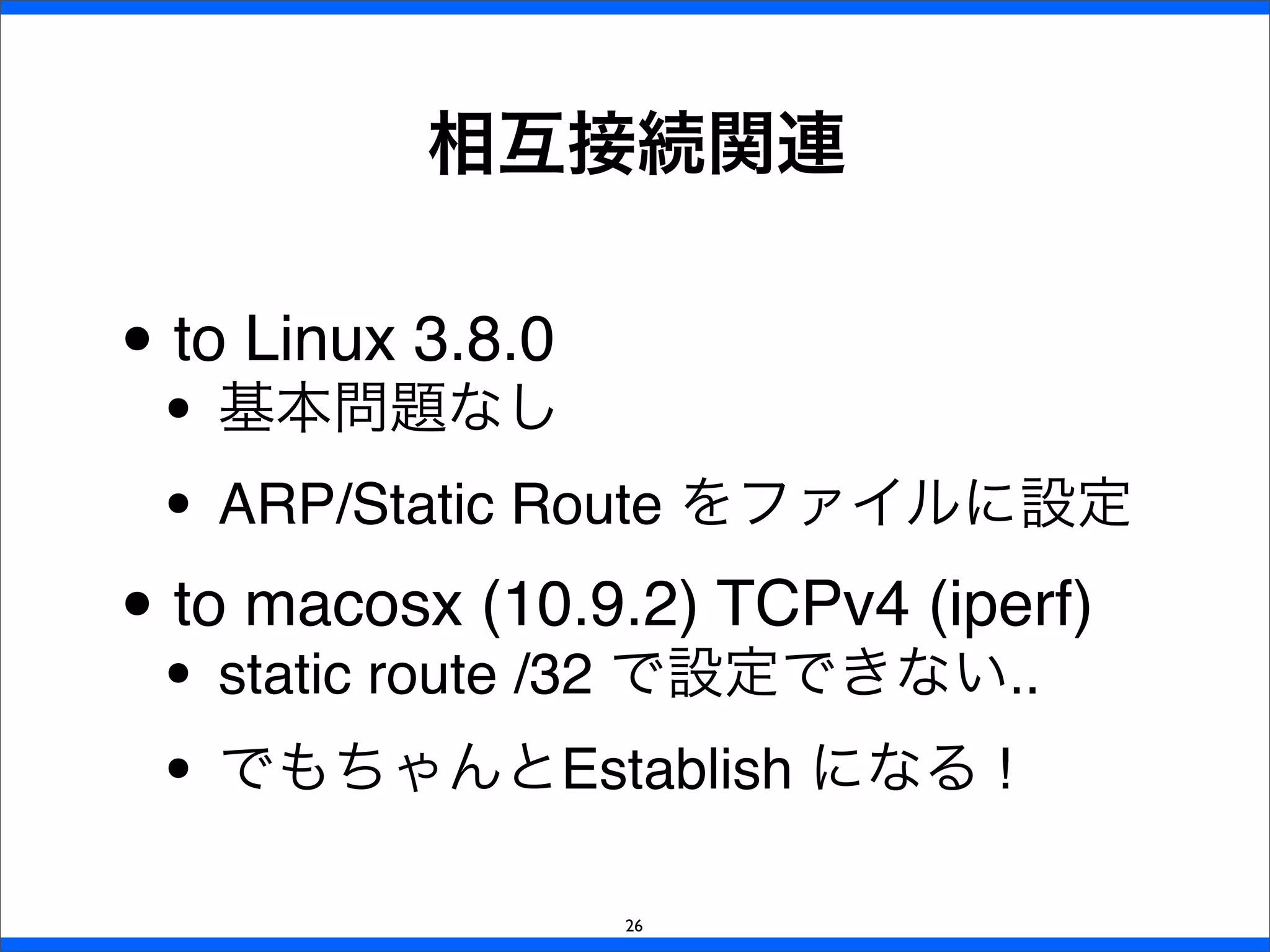 相互接続関連

• to Linux 3.8.0
  • 基本問題なし
  • ARP/Static Route をファイルに設定
• to macosx (10.9.2) TCPv4 (iperf)
  • static route /32 で設定できない..
  • でもちゃんとEstablish になる！

26